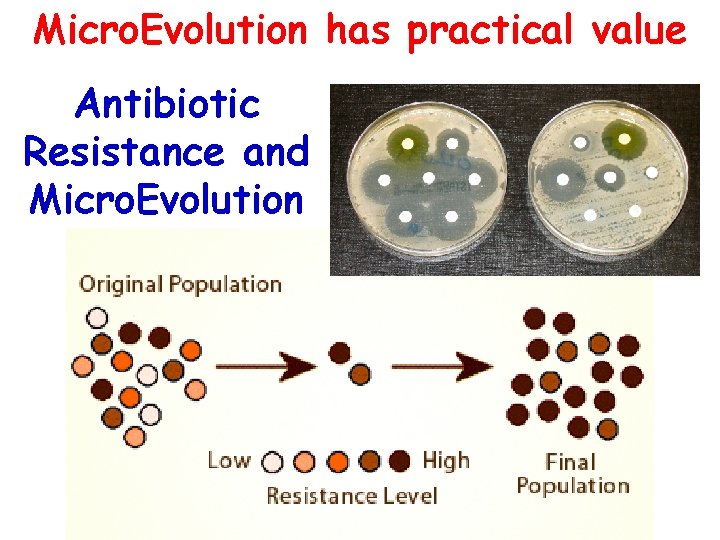 MicroEvolution has practical value

Antibiotic Resistance and MicroEvolution

Original Population

Low High

Resistance Level

Final Population